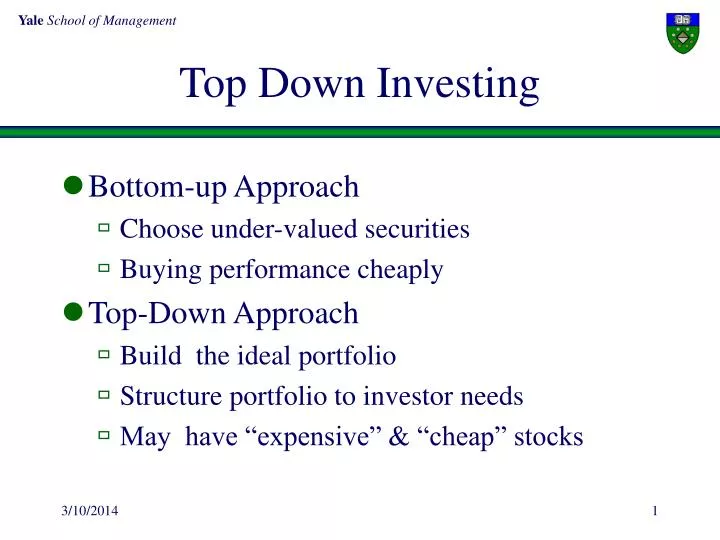 Yale School of Management

Top Down Investing

Bottom-up Approach

Choose under-valued securities

Buying performance cheaply

Top-Down Approach

Build the ideal portfolio

Structure portfolio to investor needs

May have “expensive” & “cheap” stocks

3/10/2014

1